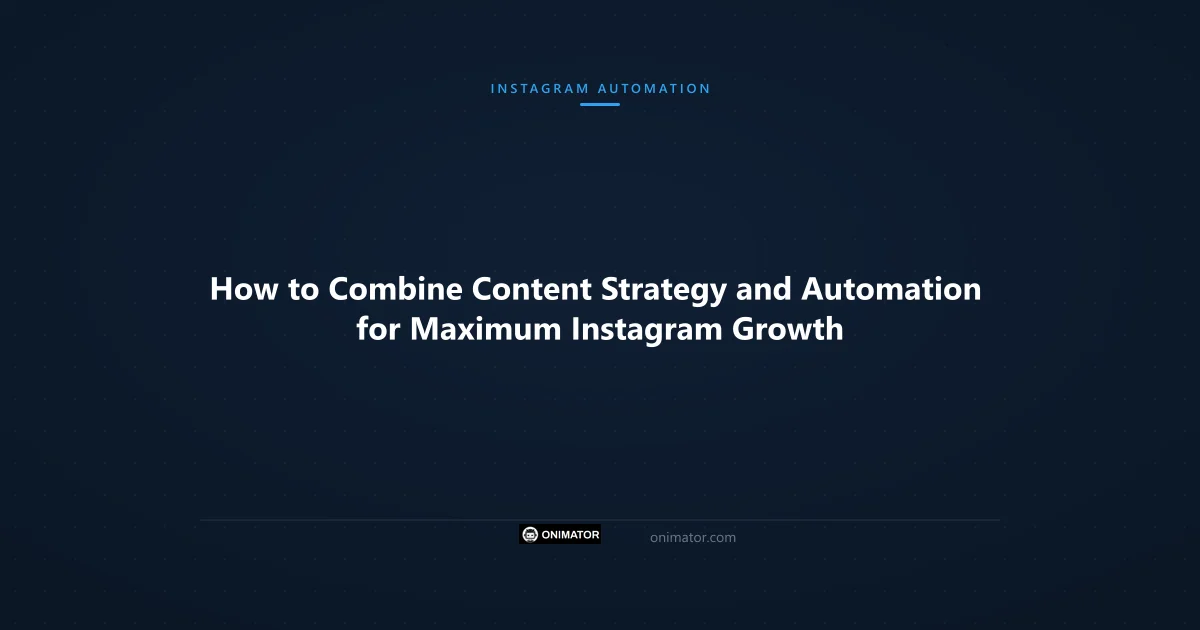 INSTAGRAM AUTOMATION

How to Combine Content Strategy and Automation for Maximum Instagram Growth

ONIMATOR

onimator.com